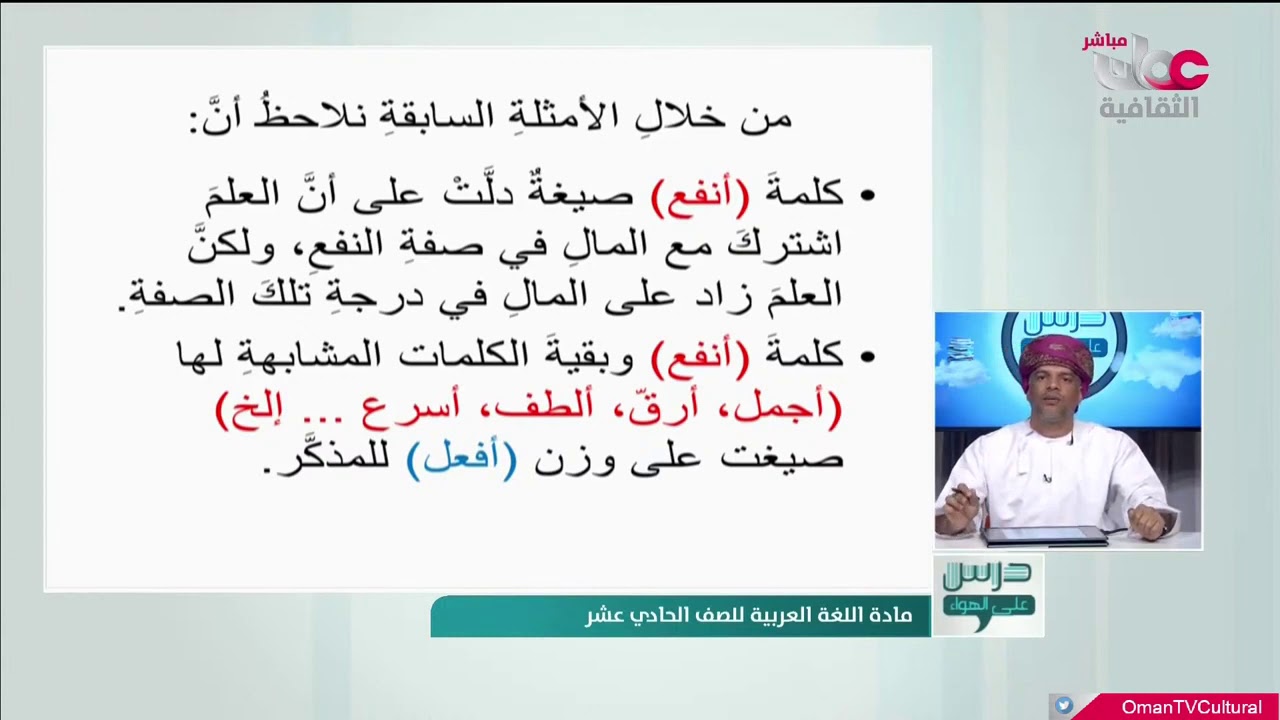 مباشر
عمان
الثقافية

من خلالِ الأمثلةِ السابقةِ نلاحظُ أنَّ:

• كلمةَ (أنفع) صيغةٌ دلَّتْ على أنَّ العلمَ اشتركَ مع المالِ في صفةِ النفعِ، ولكنَّ العلمَ زاد على المالِ في درجةِ تلكَ الصفةِ.

• كلمةَ (أنفع) وبقيةَ الكلمات المشابهةِ لها (أجمل، أرقّ، ألطف، أسرع ... إلخ) صيغت على وزن (أفعل) للمذكَّر.

درس على الهواء

مادة اللغة العربية للصف الحادي عشر

OmanTVCultural